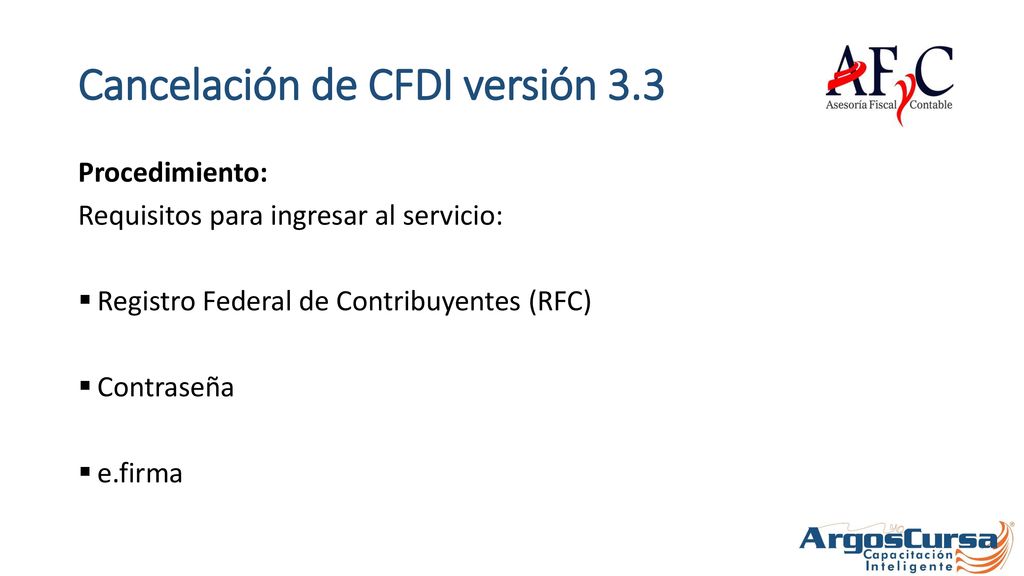 Cancelación de CFDI versión 3.3

AFyC
Asesoría Fiscal Contable

Procedimiento:
Requisitos para ingresar al servicio:

▪ Registro Federal de Contribuyentes (RFC)

▪ Contraseña

▪ e.firma

ArgosCursa
Capacitación Inteligente